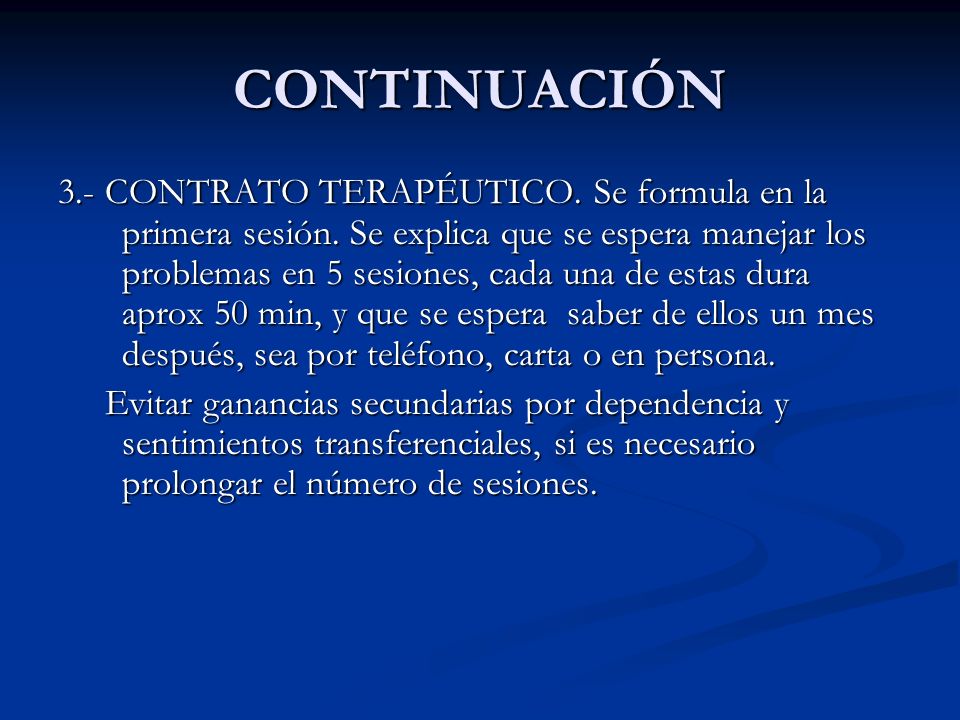 CONTINUACIÓN

3.- CONTRATO TERAPÉUTICO. Se formula en la primera sesión. Se explica que se espera manejar los problemas en 5 sesiones, cada una de estas dura aprox 50 min, y que se espera saber de ellos un mes después, sea por teléfono, carta o en persona.

Evitar ganancias secundarias por dependencia y sentimientos transferenciales, si es necesario prolongar el número de sesiones.